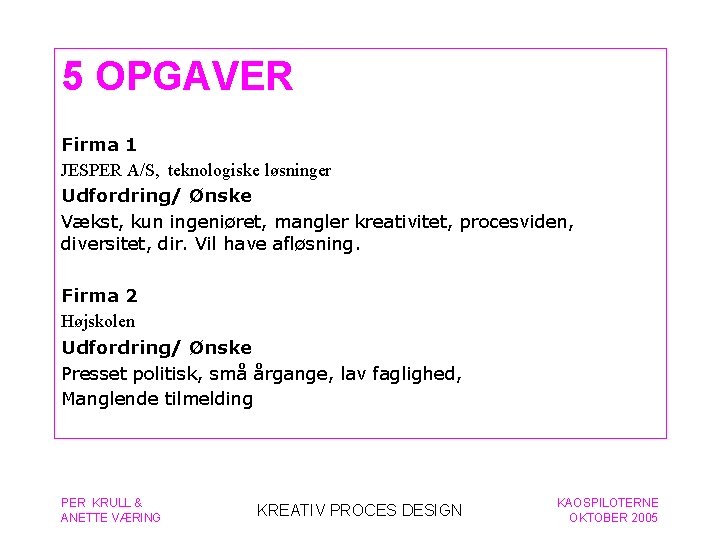 5 OPGAVER

Firma 1
JESPER A/S, teknologiske løsninger
Udfordring/ Ønske
Vækst, kun ingeniøret, mangler kreativitet, procesviden, diversitet, dir. Vil have afløsning.

Firma 2
Højskolen
Udfordring/ Ønske
Presset politisk, små årgange, lav faglighed,
Manglende tilmelding

PER KRULL &
ANETTE VÆRING

KREATIV PROCES DESIGN

KAOSPILOTERNE
OKTOBER 2005